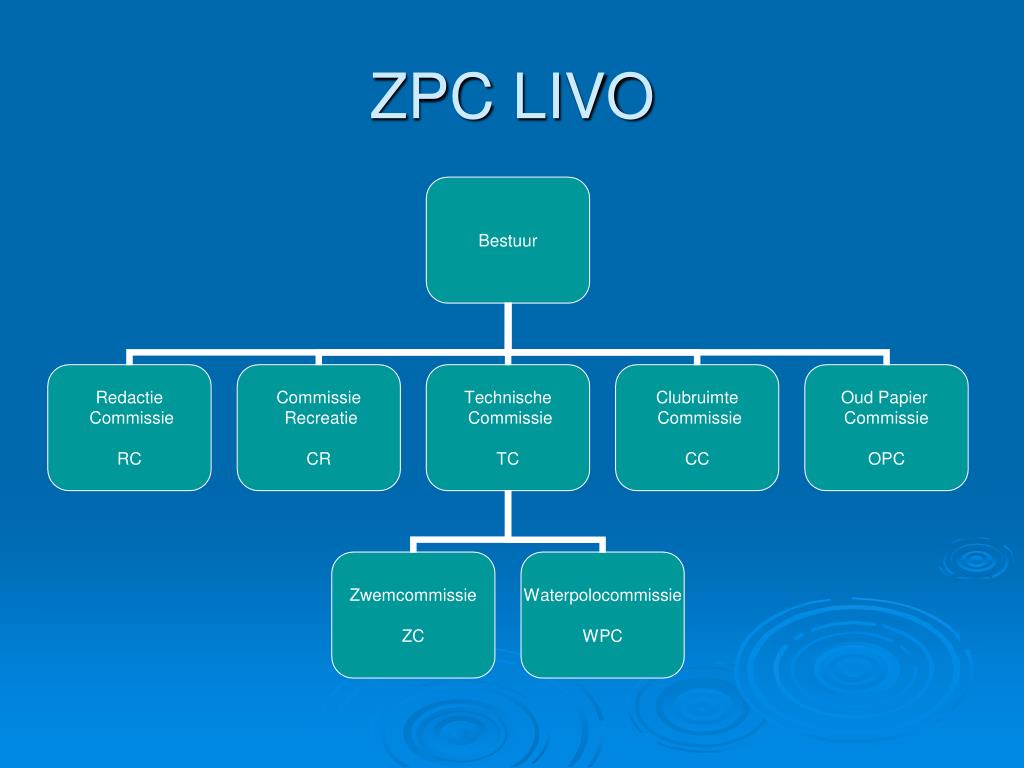 ZPC LIVO

Bestuur

Redactie Commissie

RC

Commissie Recreatie

CR

Technische Commissie

TC

Clubruimte Commissie

CC

Oud Papier Commissie

OPC

Zwemcommissie

ZC

Waterpolocommissie

WPC